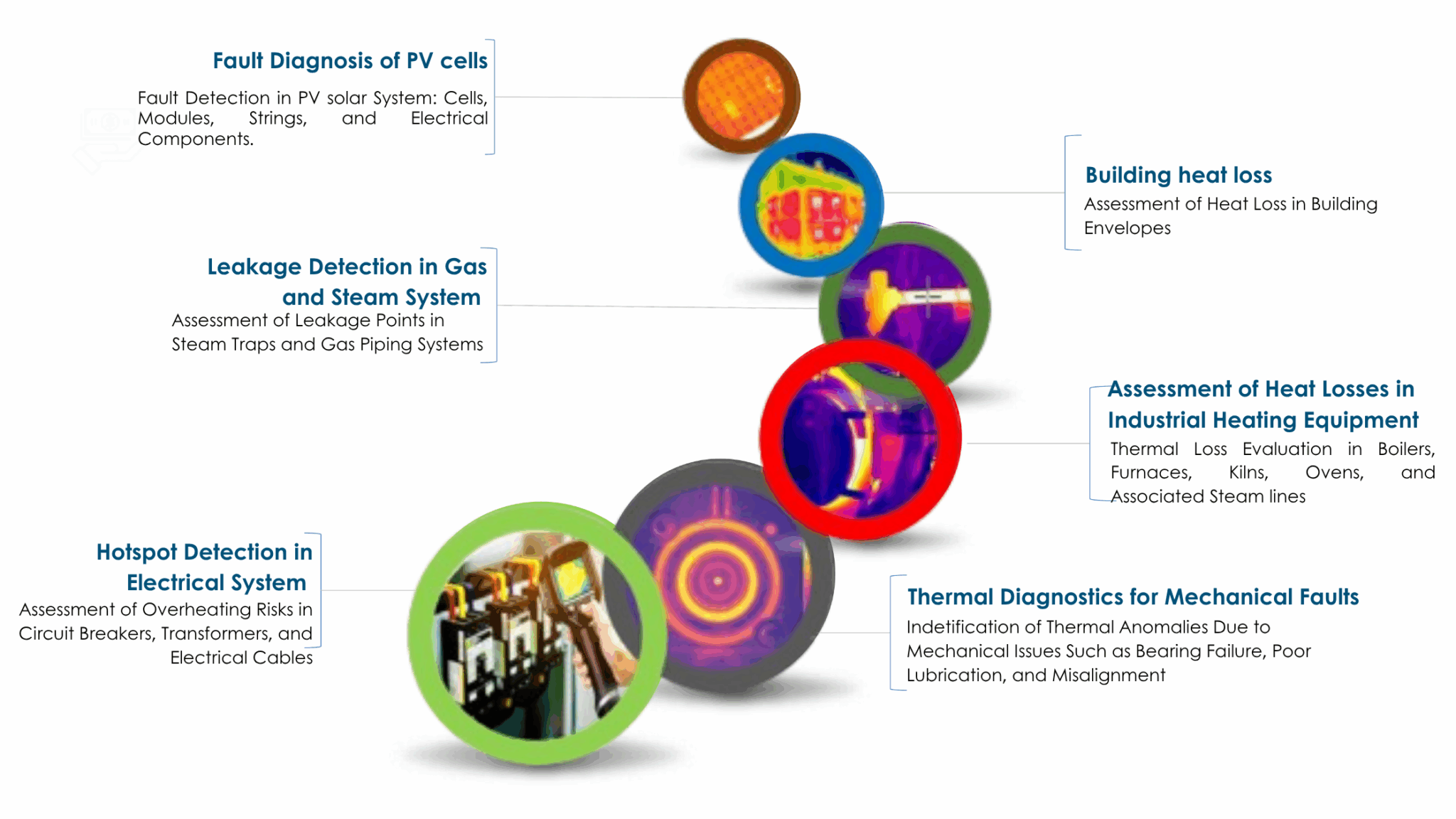 Fault Diagnosis of PV cells

Fault Detection in PV solar System: Cells, Modules, Strings, and Electrical Components.

Building heat loss

Assessment of Heat Loss in Building Envelopes

Leakage Detection in Gas and Steam System

Assessment of Leakage Points in Steam Traps and Gas Piping Systems

Assessment of Heat Losses in Industrial Heating Equipment

Thermal Loss Evaluation in Boilers, Furnaces, Kilns, Ovens, and Associated Steam lines

Hotspot Detection in Electrical System

Assessment of Overheating Risks in Circuit Breakers, Transformers, and Electrical Cables

Thermal Diagnostics for Mechanical Faults

Indetification of Thermal Anomalies Due to Mechanical Issues Such as Bearing Failure, Poor Lubrication, and Misalignment